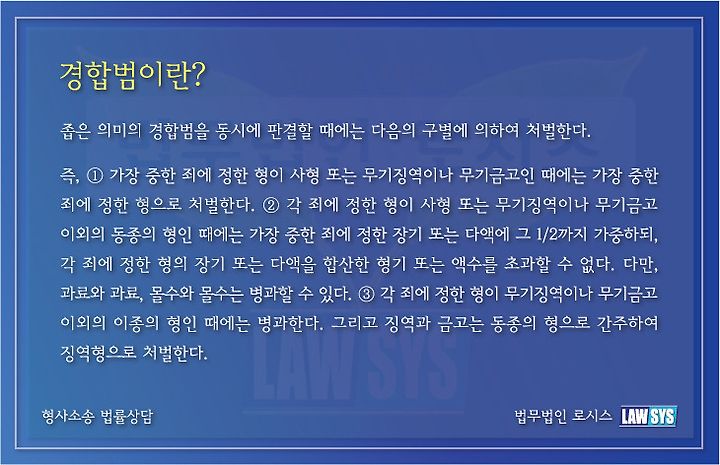 경합범이란?

좁은 의미의 경합범을 동시에 판결할 때에는 다음의 구별에 의하여 처벌한다.

즉, ① 가장 중한 죄에 정한 형이 사형 또는 무기징역이나 무기금고인 때에는 가장 중한 죄에 정한 형으로 처벌한다. ② 각 죄에 정한 형이 사형 또는 무기징역이나 무기금고 이외의 동종의 형인 때에는 가장 중한 죄에 정한 장기 또는 다액에 그 1/2까지 가중하되, 각 죄에 정한 형의 장기 또는 다액을 합산한 형기 또는 액수를 초과할 수 없다. 다만, 과료와 과료, 몰수와 몰수는 병과할 수 있다. ③ 각 죄에 정한 형이 무기징역이나 무기금고 이외의 이종의 형인 때에는 병과한다. 그리고 징역과 금고는 동종의 형으로 간주하여 징역형으로 처벌한다.

형사소송 법률상담

법무법인 로시스 LAW SYS